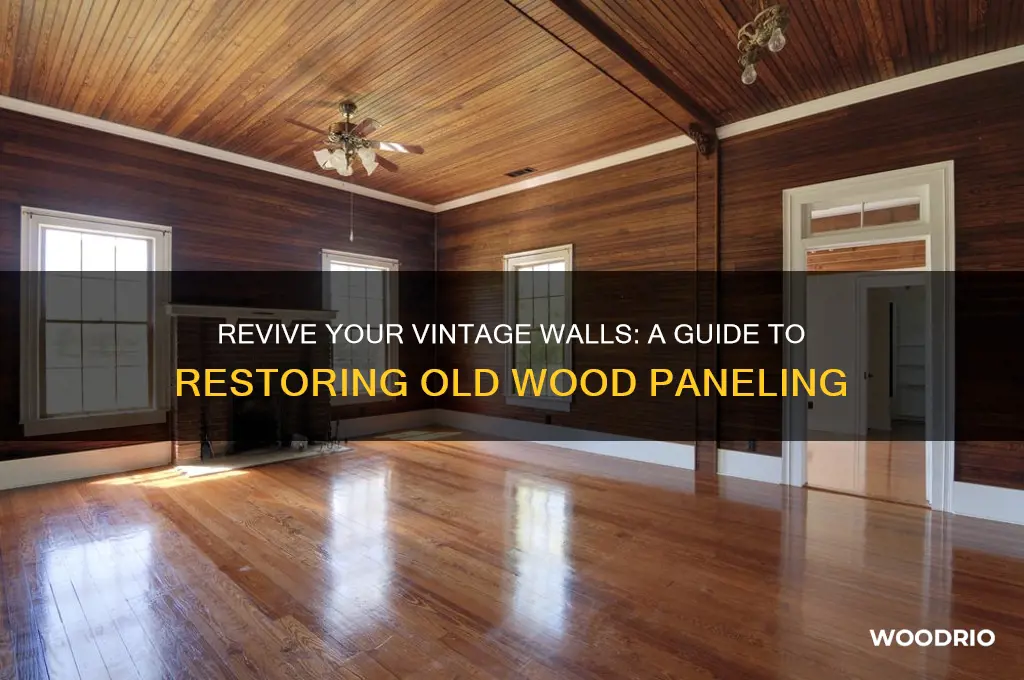 REVIVE YOUR VINTAGE WALLS: A GUIDE TO
RESTORING OLD WOOD PANELING

WOODRIO